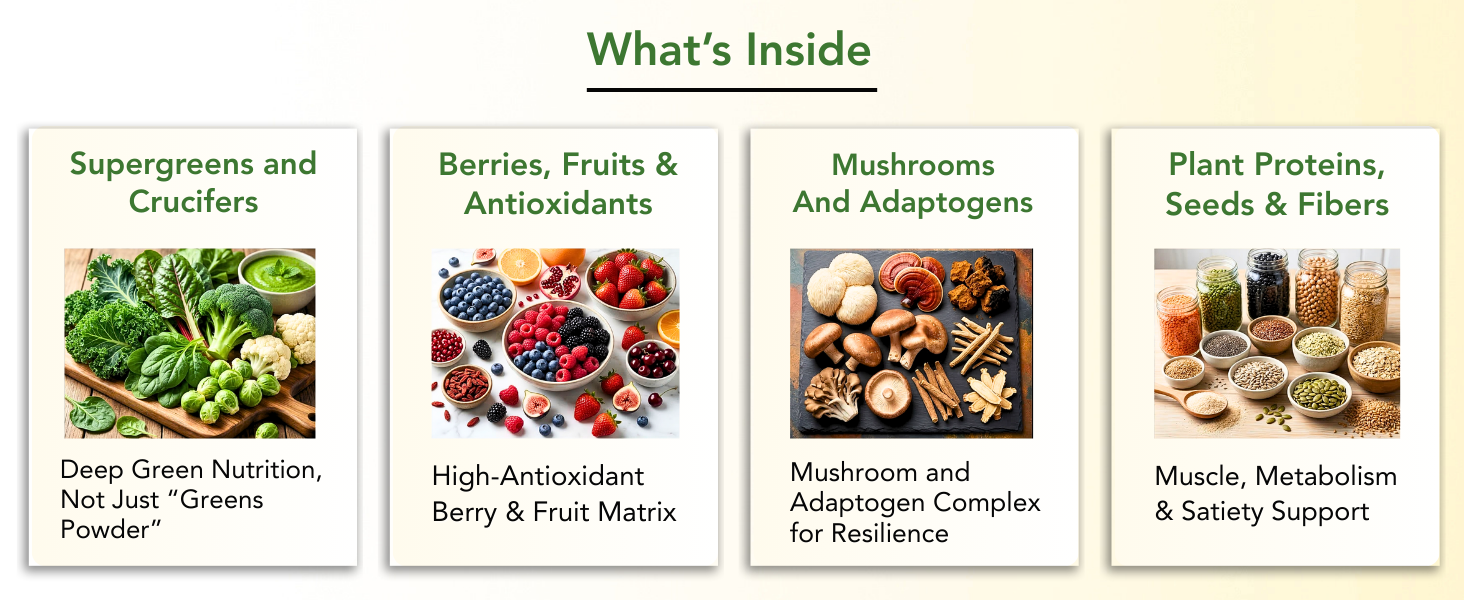 What's Inside

Supergreens and Crucifers

Deep Green Nutrition, Not Just "Greens Powder"

Berries, Fruits & Antioxidants

High-Antioxidant Berry & Fruit Matrix

Mushrooms And Adaptogens

Mushroom and Adaptogen Complex for Resilience

Plant Proteins, Seeds & Fibers

Muscle, Metabolism & Satiety Support